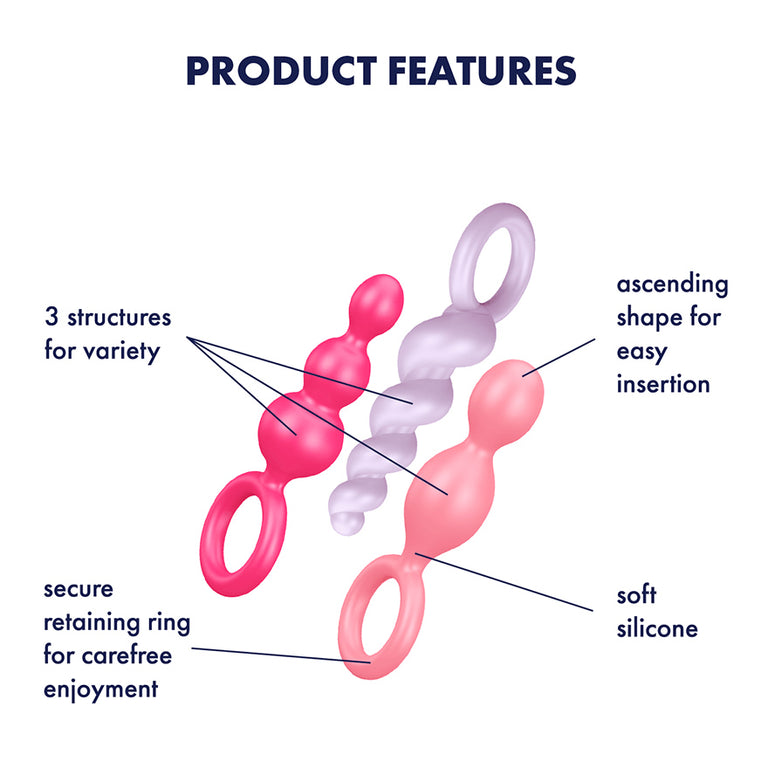 PRODUCT FEATURES

3 structures for variety

ascending shape for easy insertion

secure retaining ring for carefree enjoyment

soft silicone